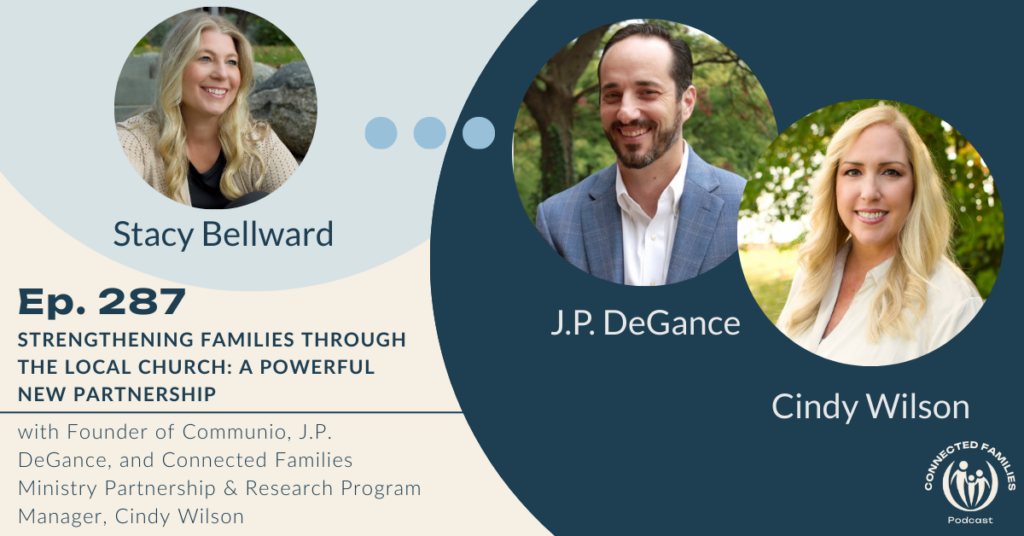 Stacy Bellward

Ep. 287

STRENGTHENING FAMILIES THROUGH THE LOCAL CHURCH: A POWERFUL NEW PARTNERSHIP

with Founder of Communio, J.P. DeGance, and Connected Families Ministry Partnership & Research Program Manager, Cindy Wilson

J.P. DeGance

Cindy Wilson

CONNECTED FAMILIES

Podcast